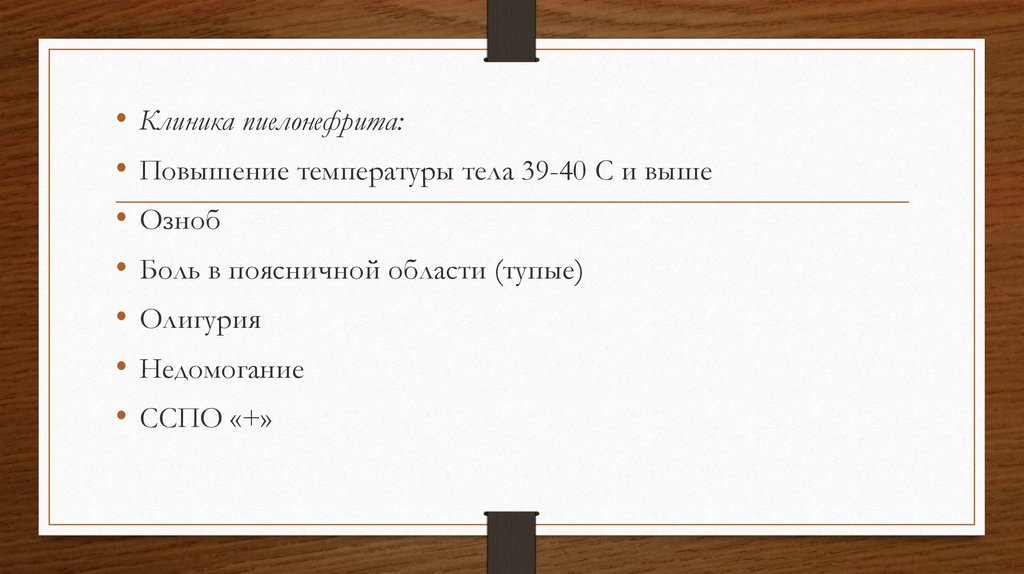 • Клиника пиелонефрита:

• Повышение температуры тела 39-40 С и выше

• Озноб

• Боль в поясничной области (тупые)

• Олигурия

• Недомогание

• ССПО «+»